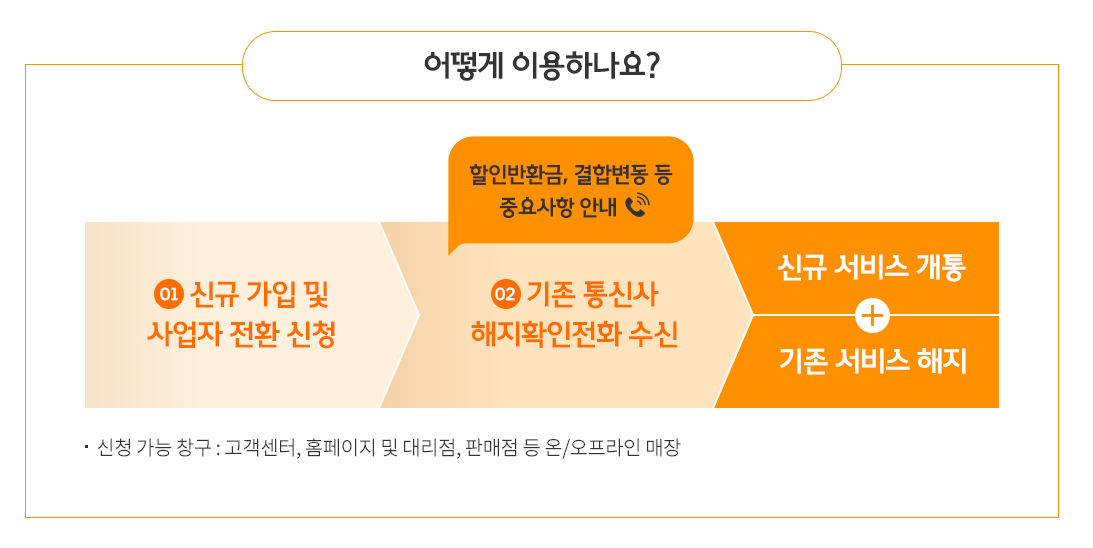 어떻게 이용하나요?

할인반환금, 결합변동 등 중요사항 안내

01 신규 가입 및 사업자 전환 신청

02 기존 통신사 해지확인전화 수신

신규 서비스 개통

+

기존 서비스 해지

· 신청 가능 창구 : 고객센터, 홈페이지 및 대리점, 판매점 등 온/오프라인 매장